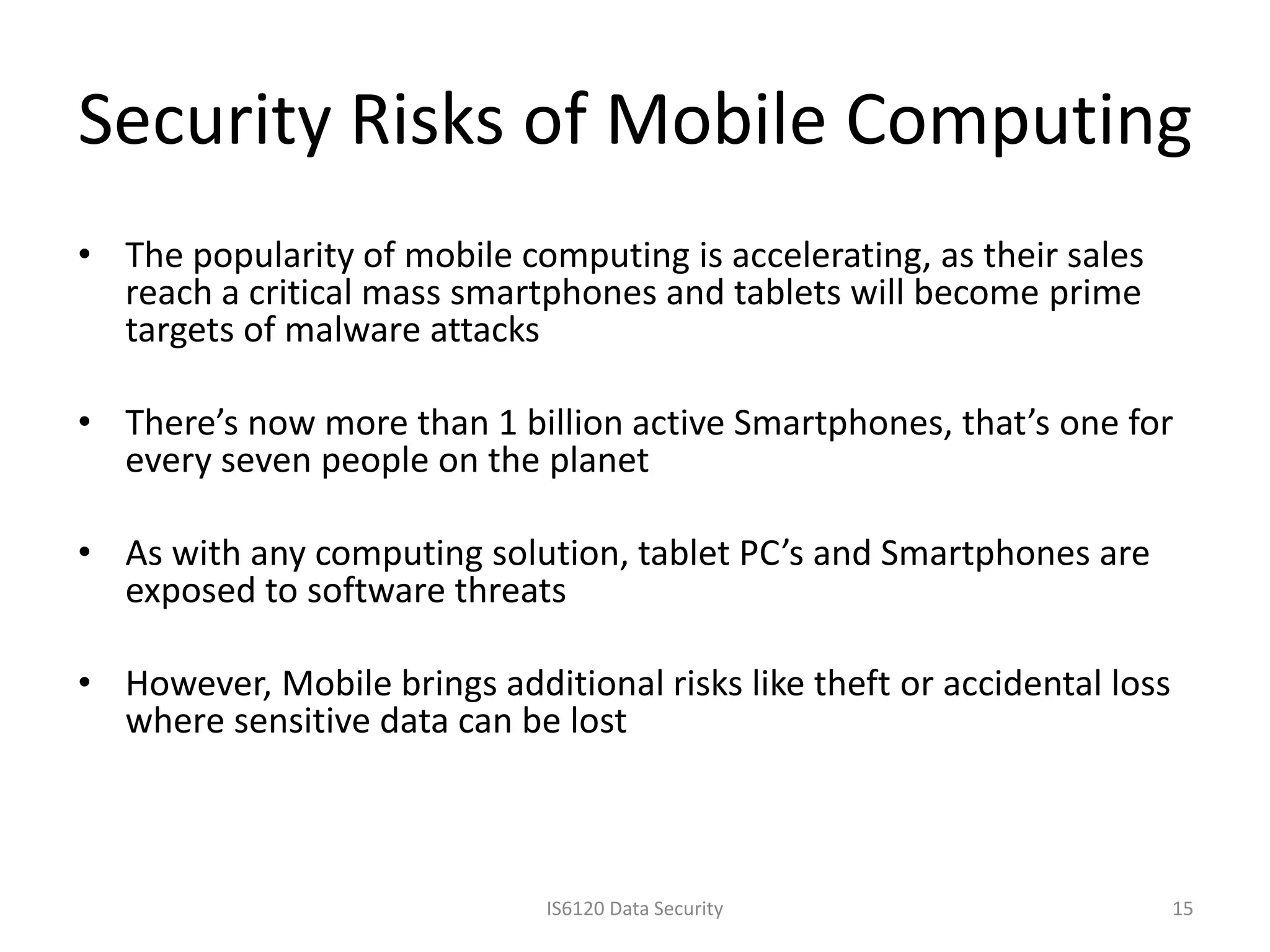 Security Risks of Mobile Computing

• The popularity of mobile computing is accelerating, as their sales reach a critical mass smartphones and tablets will become prime targets of malware attacks

• There’s now more than 1 billion active Smartphones, that’s one for every seven people on the planet

• As with any computing solution, tablet PC’s and Smartphones are exposed to software threats

• However, Mobile brings additional risks like theft or accidental loss where sensitive data can be lost

IS6120 Data Security

15